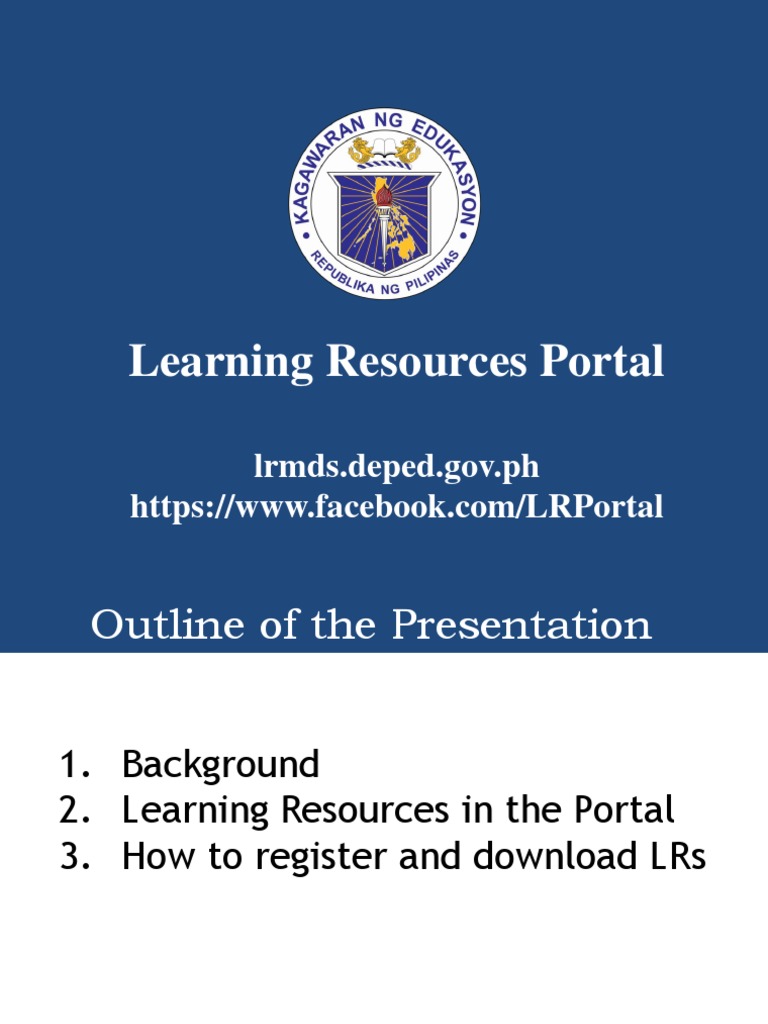 KAGAWARAN NG EDUKASYON
REPUBLIKA NG PILIPINAS

Learning Resources Portal

lrmds.deped.gov.ph
https://www.facebook.com/LRPortal

Outline of the Presentation

1. Background
2. Learning Resources in the Portal
3. How to register and download LRs